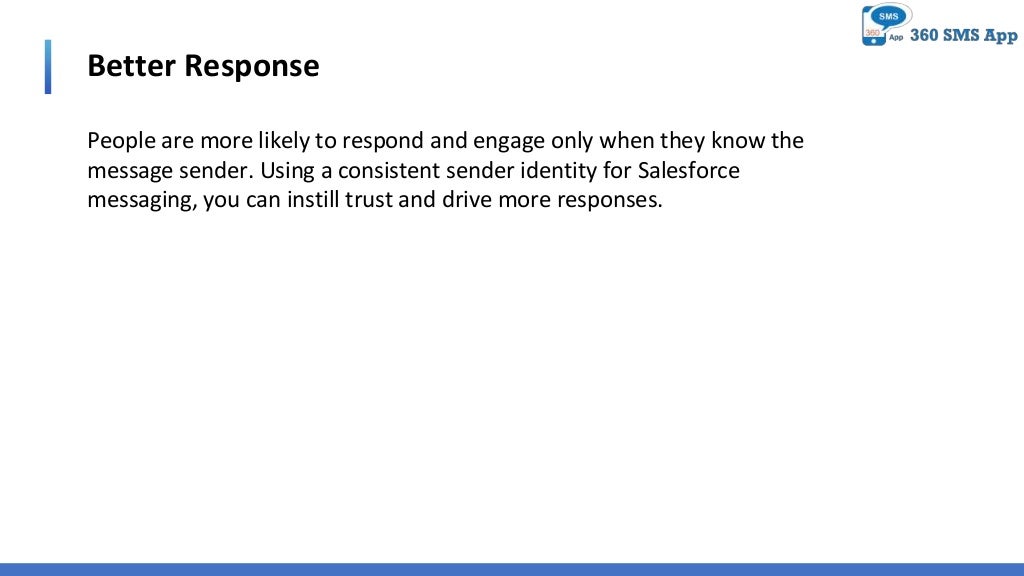 SMS
360
App
360 SMS App

Better Response

People are more likely to respond and engage only when they know the message sender. Using a consistent sender identity for Salesforce messaging, you can instill trust and drive more responses.